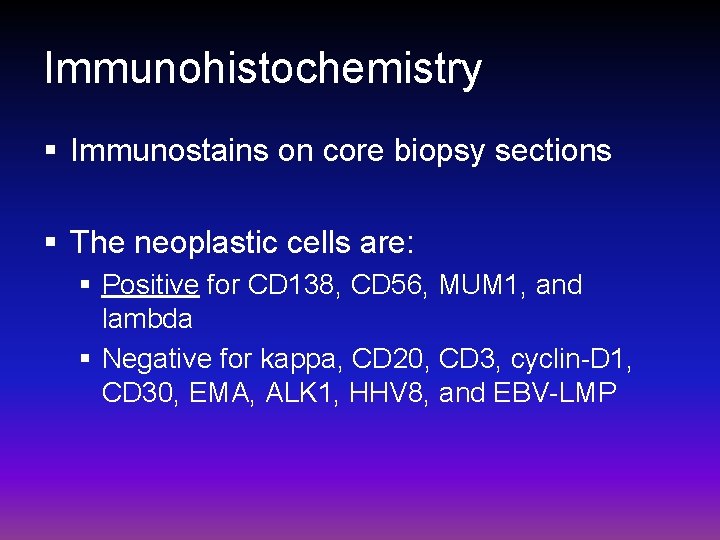 Immunohistochemistry

▪ Immunostains on core biopsy sections

▪ The neoplastic cells are:
▪ Positive for CD138, CD56, MUM1, and lambda
▪ Negative for kappa, CD20, CD3, cyclin-D1, CD30, EMA, ALK1, HHV8, and EBV-LMP